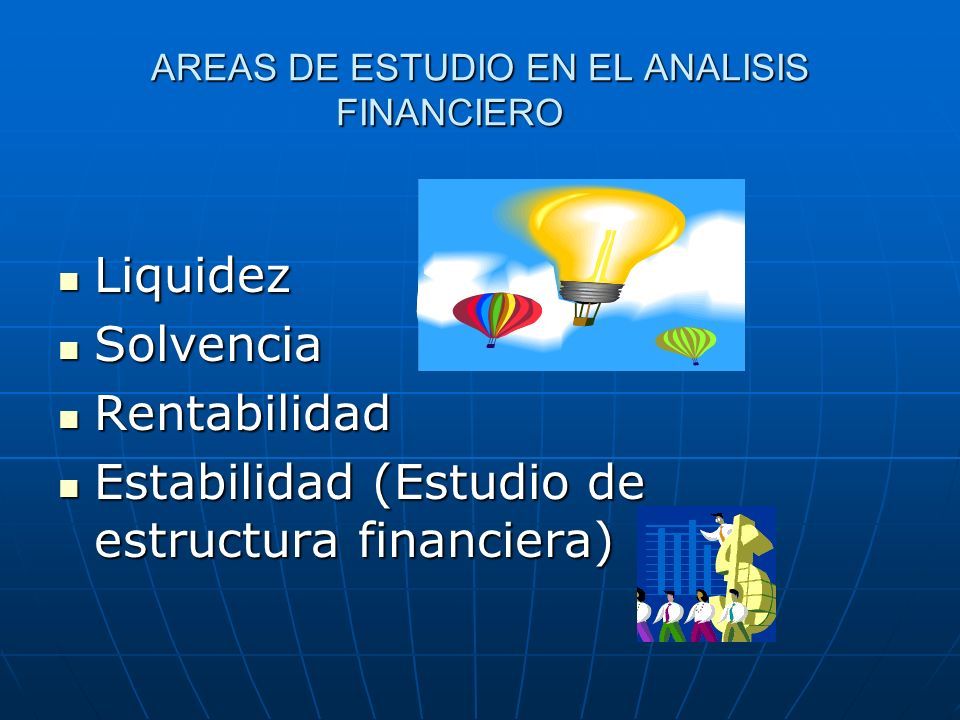 AREAS DE ESTUDIO EN EL ANALISIS FINANCIERO

- Liquidez
- Solvencia
- Rentabilidad
- Estabilidad (Estudio de estructura financiera)